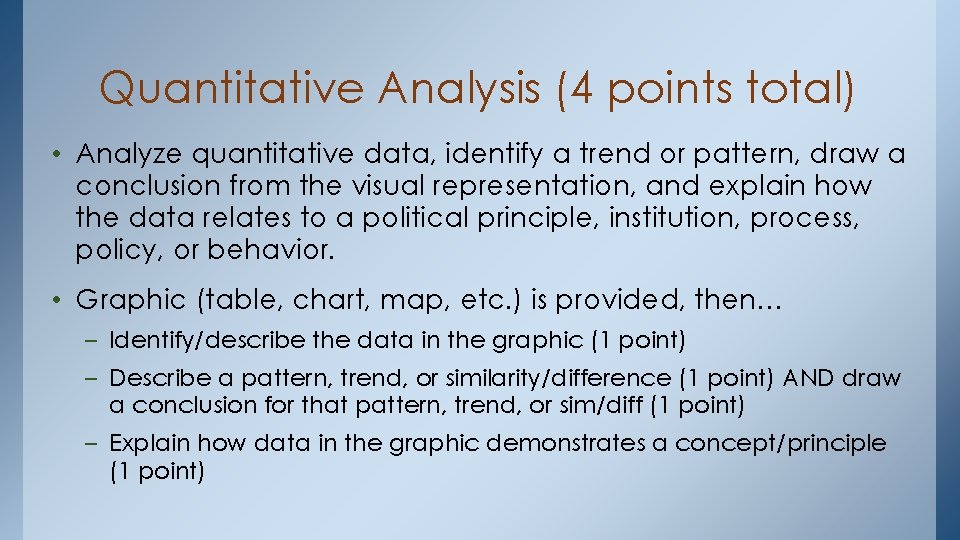 Quantitative Analysis (4 points total)

• Analyze quantitative data, identify a trend or pattern, draw a conclusion from the visual representation, and explain how the data relates to a political principle, institution, process, policy, or behavior.

• Graphic (table, chart, map, etc.) is provided, then…

– Identify/describe the data in the graphic (1 point)

– Describe a pattern, trend, or similarity/difference (1 point) AND draw a conclusion for that pattern, trend, or sim/diff (1 point)

– Explain how data in the graphic demonstrates a concept/principle (1 point)